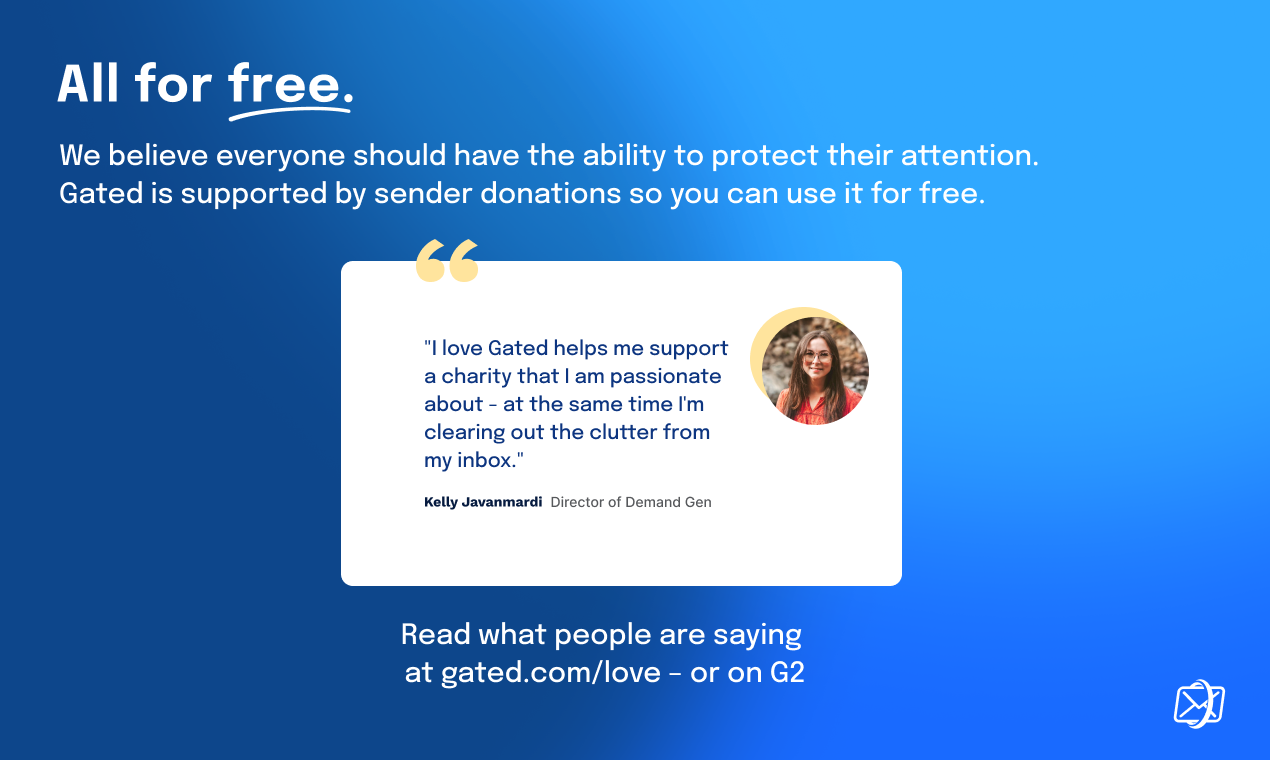 All for free.

We believe everyone should have the ability to protect their attention. Gated is supported by sender donations so you can use it for free.

"I love Gated helps me support a charity that I am passionate about - at the same time I'm clearing out the clutter from my inbox."

Kelly Javanmardi Director of Demand Gen

Read what people are saying at gated.com/love - or on G2